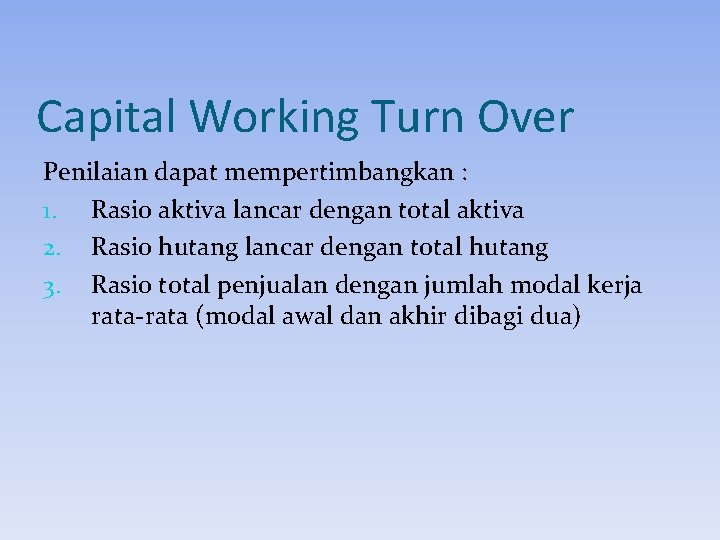 Capital Working Turn Over

Penilaian dapat mempertimbangkan :

1. Rasio aktiva lancar dengan total aktiva
2. Rasio hutang lancar dengan total hutang
3. Rasio total penjualan dengan jumlah modal kerja rata-rata (modal awal dan akhir dibagi dua)